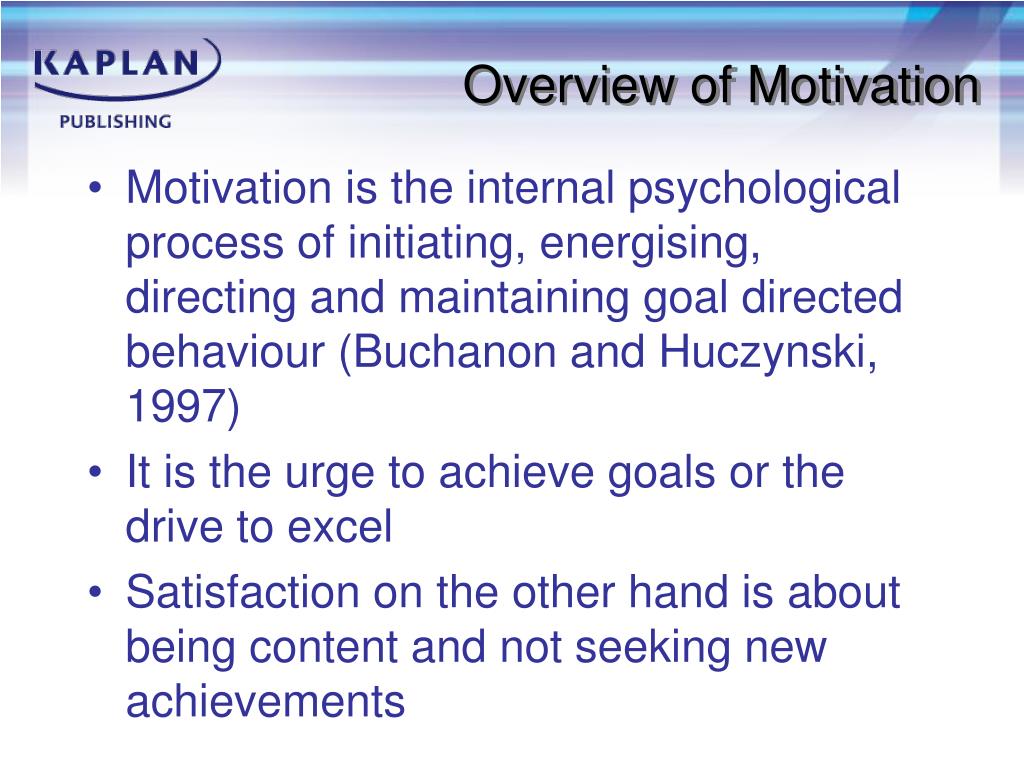 KAPLAN
PUBLISHING

Overview of Motivation

• Motivation is the internal psychological process of initiating, energising, directing and maintaining goal directed behaviour (Buchanon and Huczynski, 1997)
• It is the urge to achieve goals or the drive to excel
• Satisfaction on the other hand is about being content and not seeking new achievements